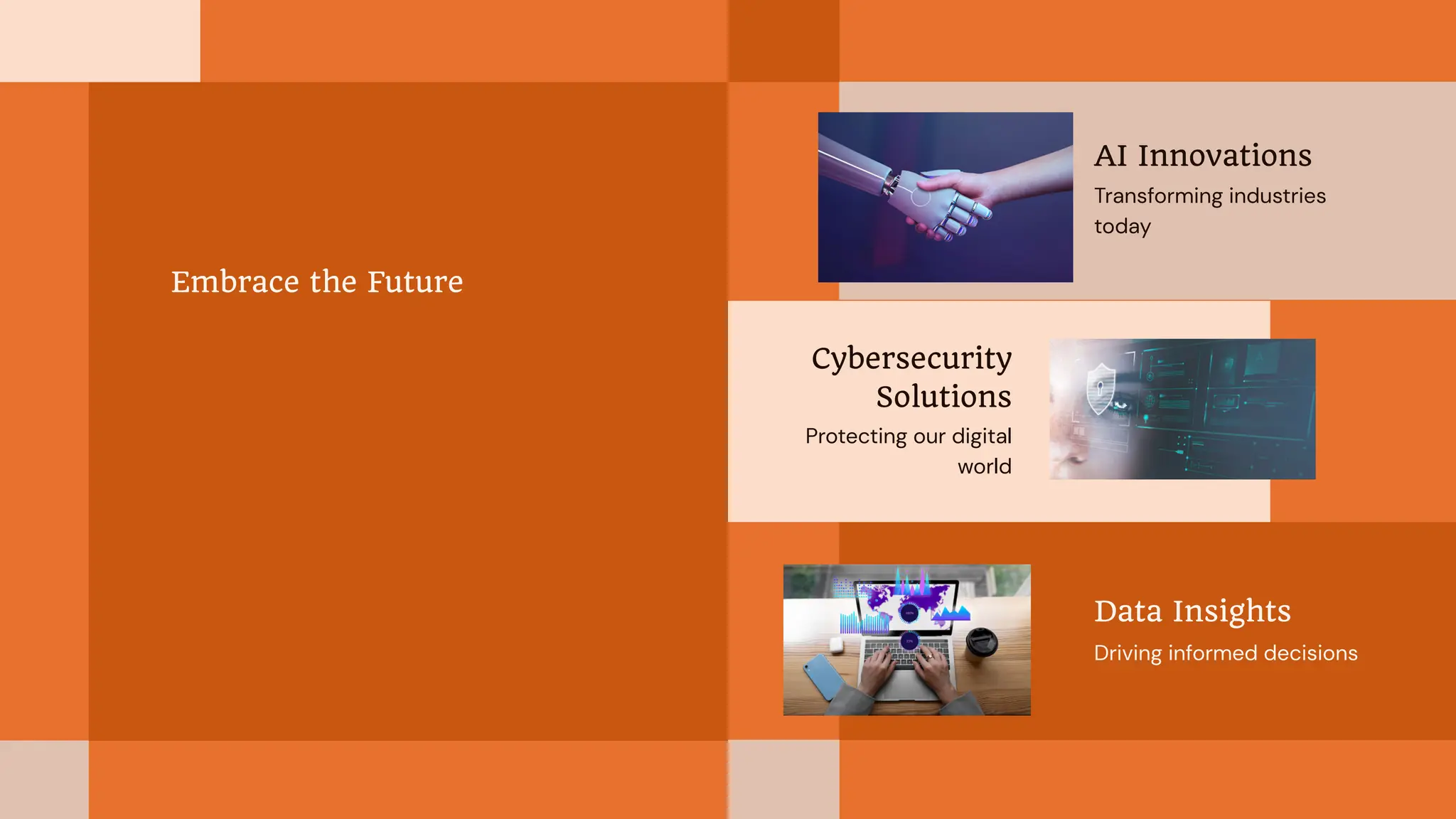 Embrace the Future

AI Innovations

Transforming industries today

Cybersecurity Solutions

Protecting our digital world

Data Insights

Driving informed decisions